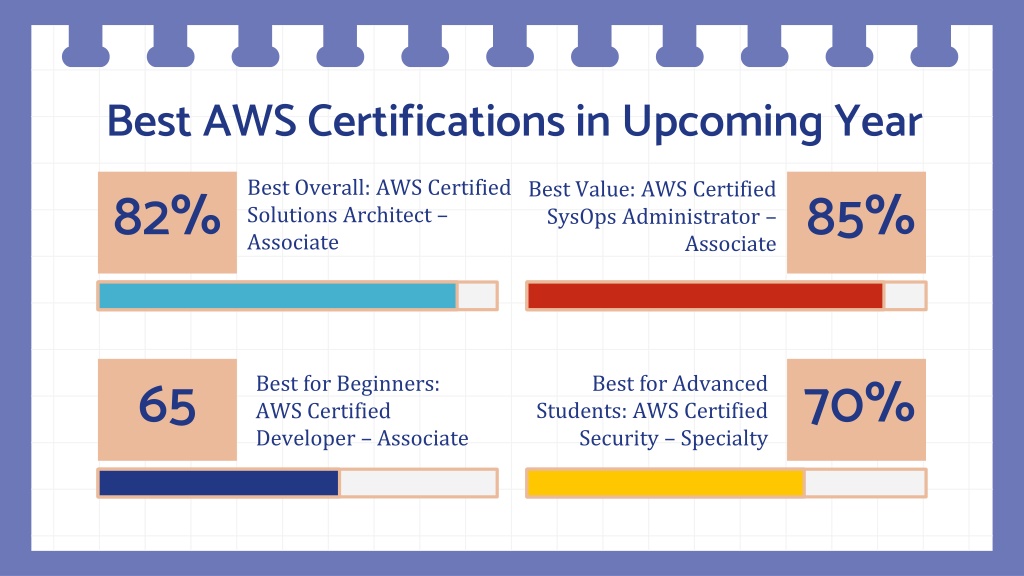 Best AWS Certifications in Upcoming Year

82%

Best Overall: AWS Certified Solutions Architect – Associate

Best Value: AWS Certified SysOps Administrator – Associate

85%

65

Best for Beginners: AWS Certified Developer – Associate

Best for Advanced Students: AWS Certified Security – Specialty

70%